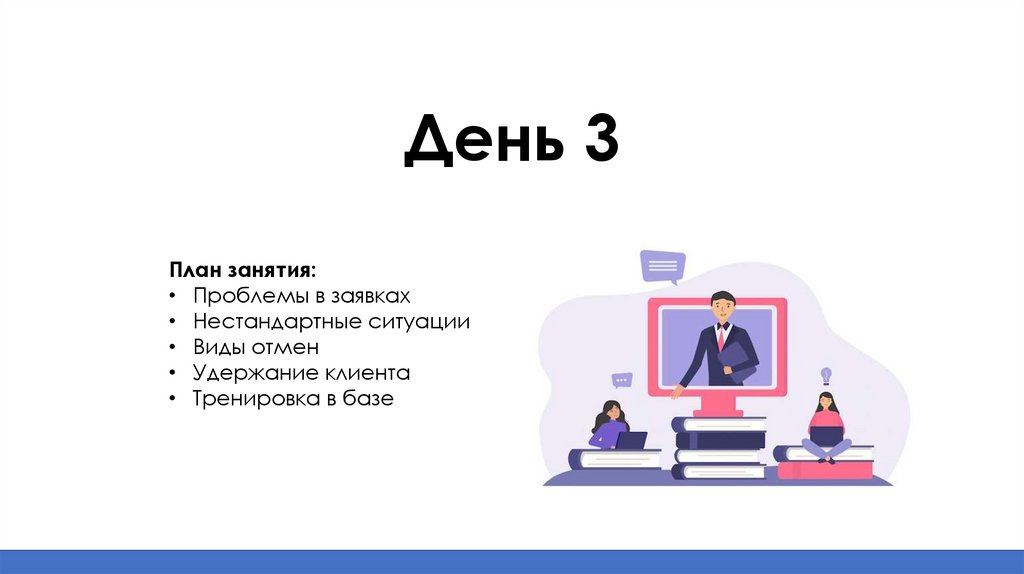 День 3

План занятия:
• Проблемы в заявках
• Нестандартные ситуации
• Виды отмен
• Удержание клиента
• Тренировка в базе